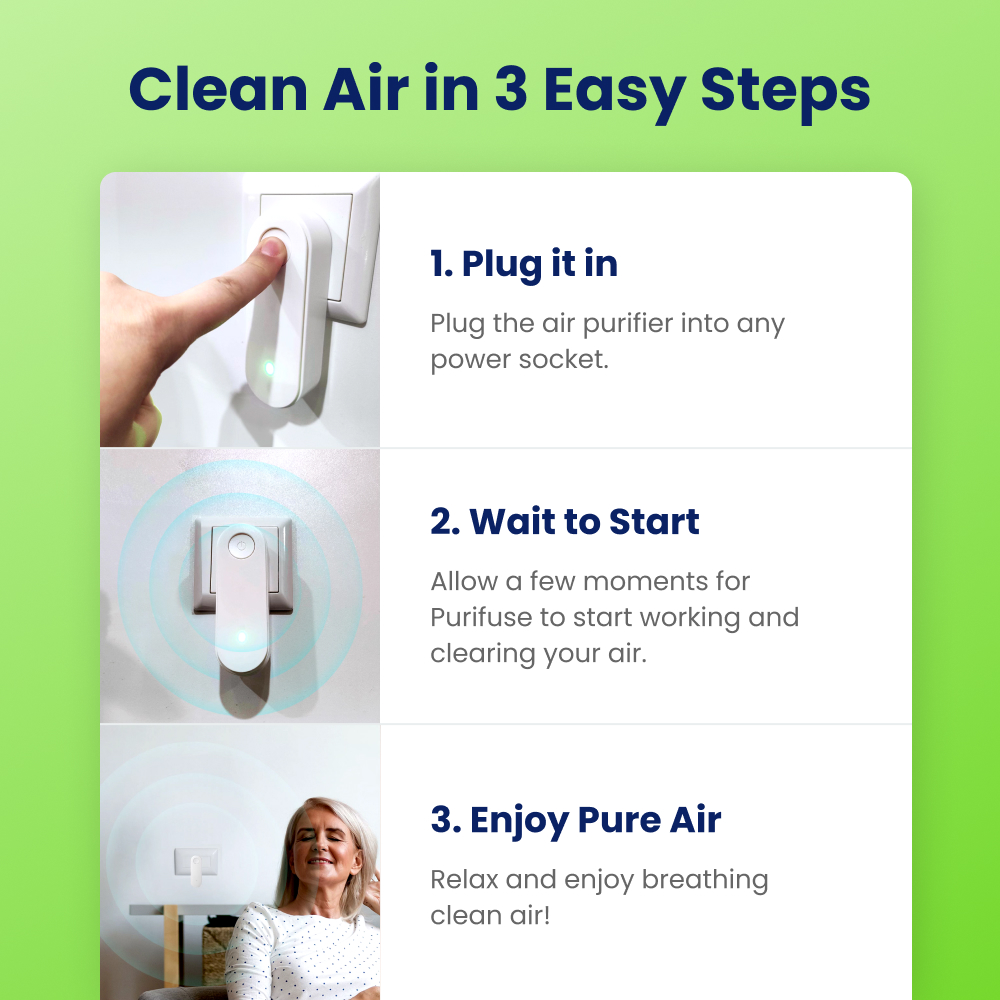 Clean Air in 3 Easy Steps

1. Plug it in

Plug the air purifier into any power socket.

2. Wait to Start

Allow a few moments for Purifuse to start working and clearing your air.

3. Enjoy Pure Air

Relax and enjoy breathing clean air!